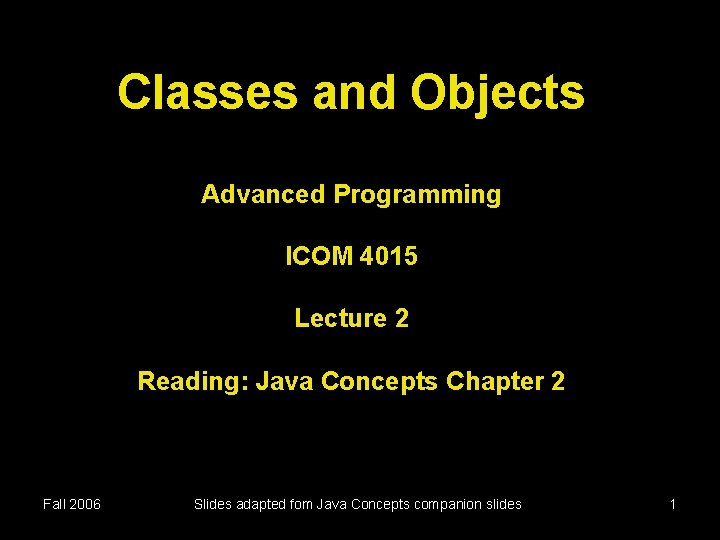 Classes and Objects

Advanced Programming

ICOM 4015

Lecture 2

Reading: Java Concepts Chapter 2

Fall 2006

Slides adapted fom Java Concepts companion slides

1